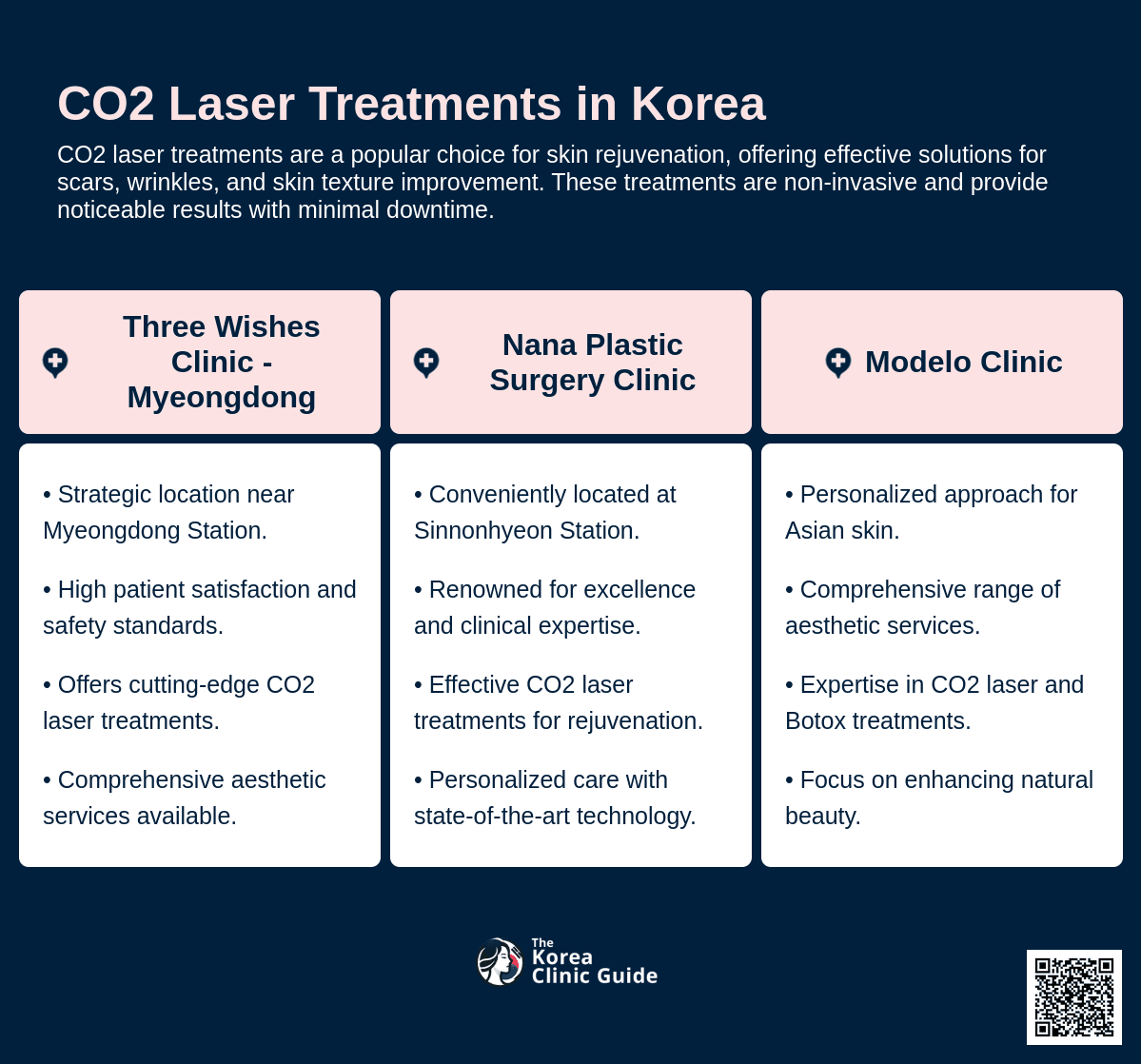 CO2 Laser Treatments in Korea

CO2 laser treatments are a popular choice for skin rejuvenation, offering effective solutions for scars, wrinkles, and skin texture improvement. These treatments are non-invasive and provide noticeable results with minimal downtime.

Three Wishes Clinic - Myeongdong

• Strategic location near Myeongdong Station.

• High patient satisfaction and safety standards.

• Offers cutting-edge CO2 laser treatments.

• Comprehensive aesthetic services available.

Nana Plastic Surgery Clinic

• Conveniently located at Sinnonhyeon Station.

• Renowned for excellence and clinical expertise.

• Effective CO2 laser treatments for rejuvenation.

• Personalized care with state-of-the-art technology.

Modelo Clinic

• Personalized approach for Asian skin.

• Comprehensive range of aesthetic services.

• Expertise in CO2 laser and Botox treatments.

• Focus on enhancing natural beauty.

The Korea Clinic Guide